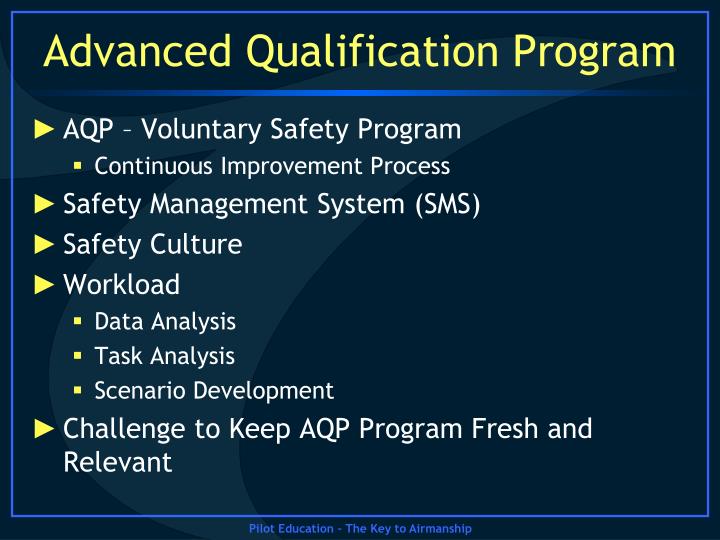 Advanced Qualification Program

► AQP – Voluntary Safety Program
▪ Continuous Improvement Process
► Safety Management System (SMS)
► Safety Culture
► Workload
▪ Data Analysis
▪ Task Analysis
▪ Scenario Development
► Challenge to Keep AQP Program Fresh and Relevant

Pilot Education – The Key to Airmanship